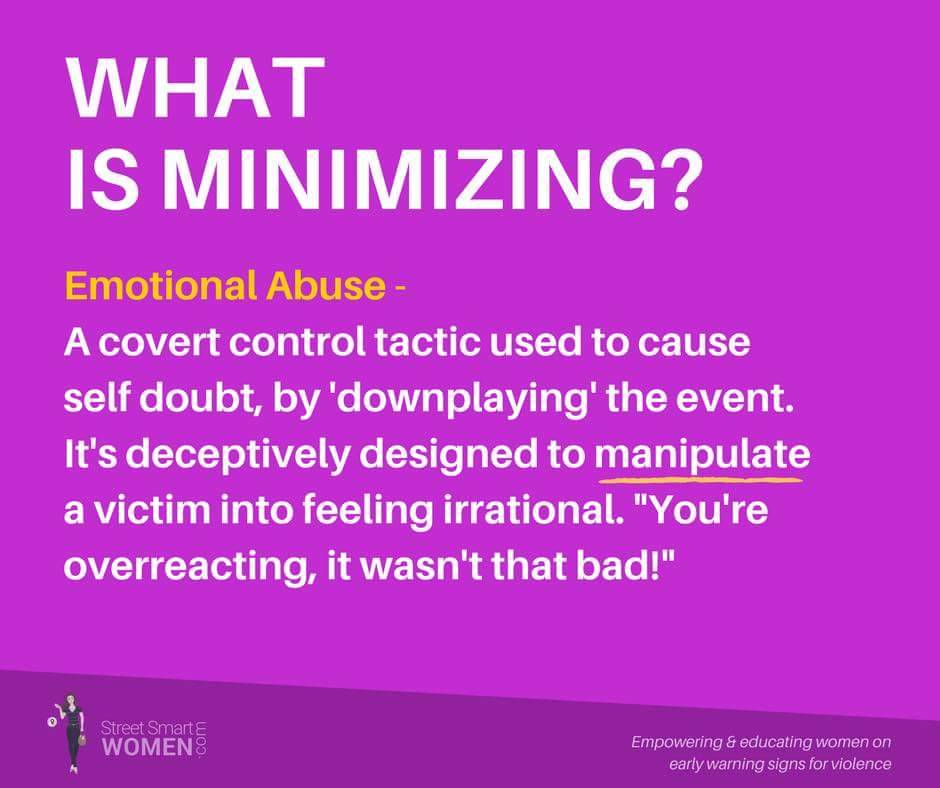 WHAT
IS MINIMIZING?

Emotional Abuse -
A covert control tactic used to cause self doubt, by 'downplaying' the event. It's deceptively designed to manipulate a victim into feeling irrational. "You're overreacting, it wasn't that bad!"

Street Smart WOMEN .com

Empowering & educating women on early warning signs for violence